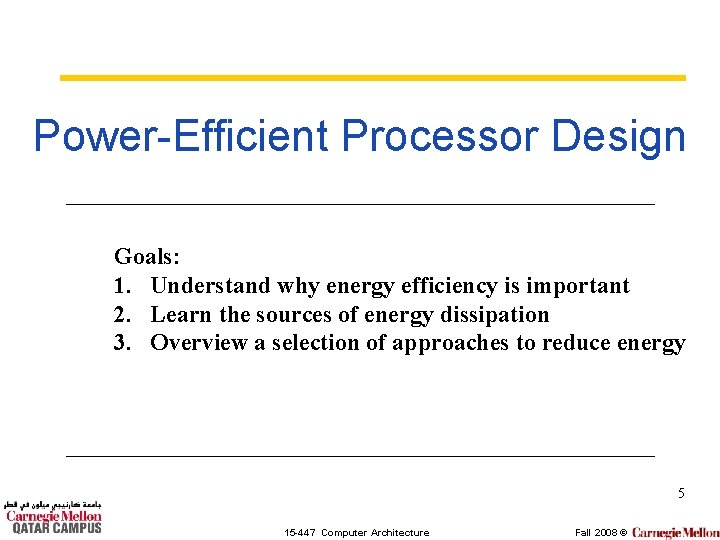 Power-Efficient Processor Design

Goals:
1. Understand why energy efficiency is important
2. Learn the sources of energy dissipation
3. Overview a selection of approaches to reduce energy

5

جامعة كارنيجي ميلون في قطر
Carnegie Mellon
QATAR CAMPUS

15-447 Computer Architecture

Fall 2008 © Carnegie Mellon